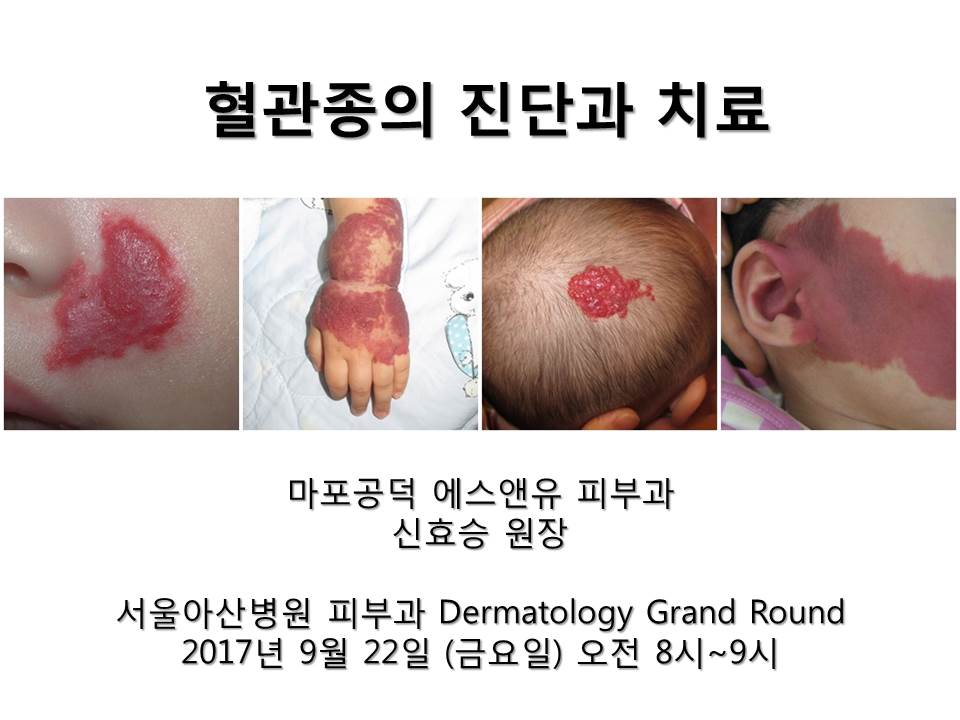 혈관종의 진단과 치료

마포공덕 에스앤유 피부과
신효승 원장

서울아산병원 피부과 Dermatology Grand Round
2017년 9월 22일 (금요일) 오전 8시~9시